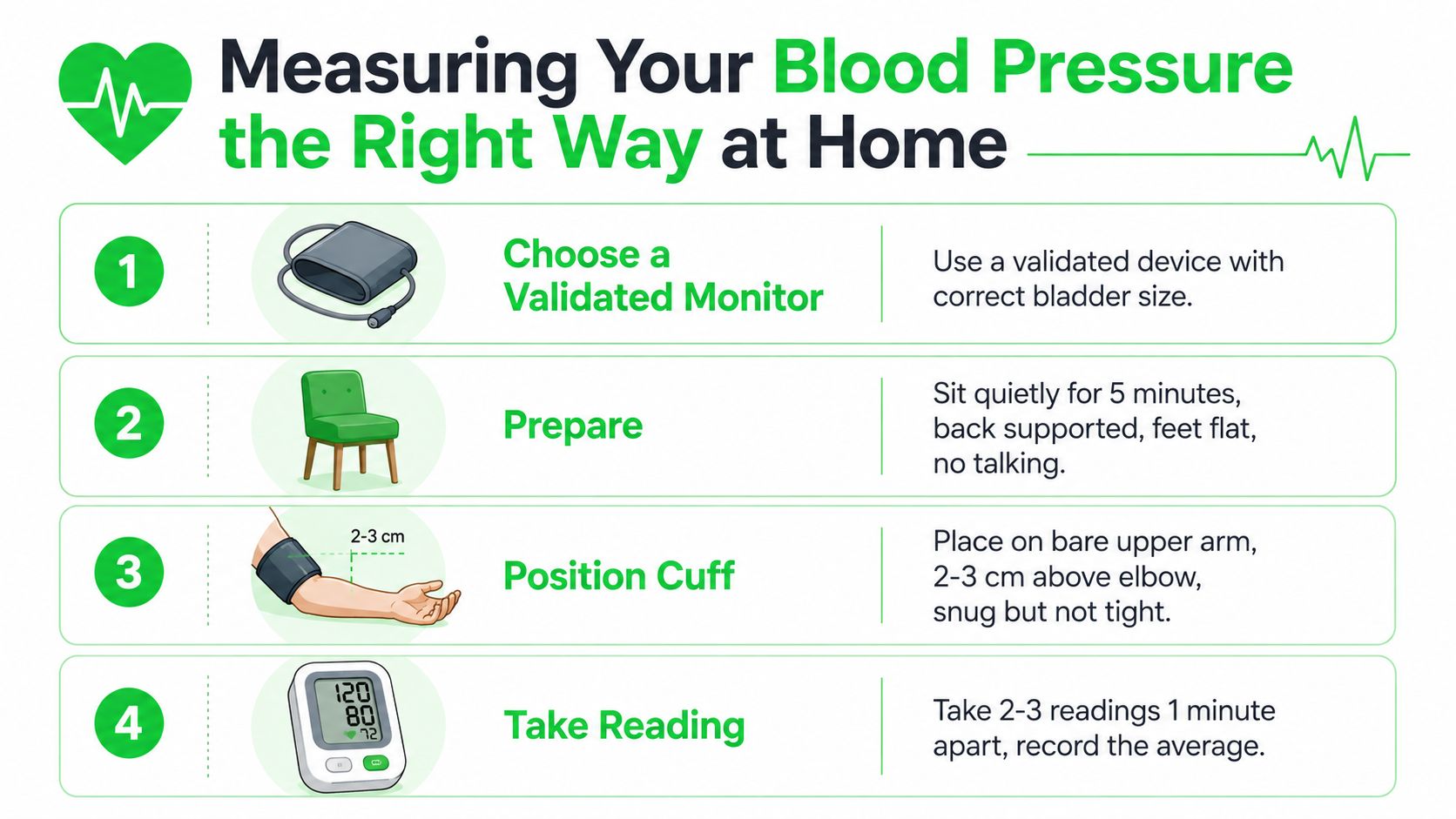 Measuring Your Blood Pressure the Right Way at Home

1

Choose a Validated Monitor

Use a validated device with correct bladder size.

2

Prepare

Sit quietly for 5 minutes, back supported, feet flat, no talking.

3

2-3 cm

Position Cuff

Place on bare upper arm, 2-3 cm above elbow, snug but not tight.

4

120
80
72

Take Reading

Take 2-3 readings 1 minute apart, record the average.